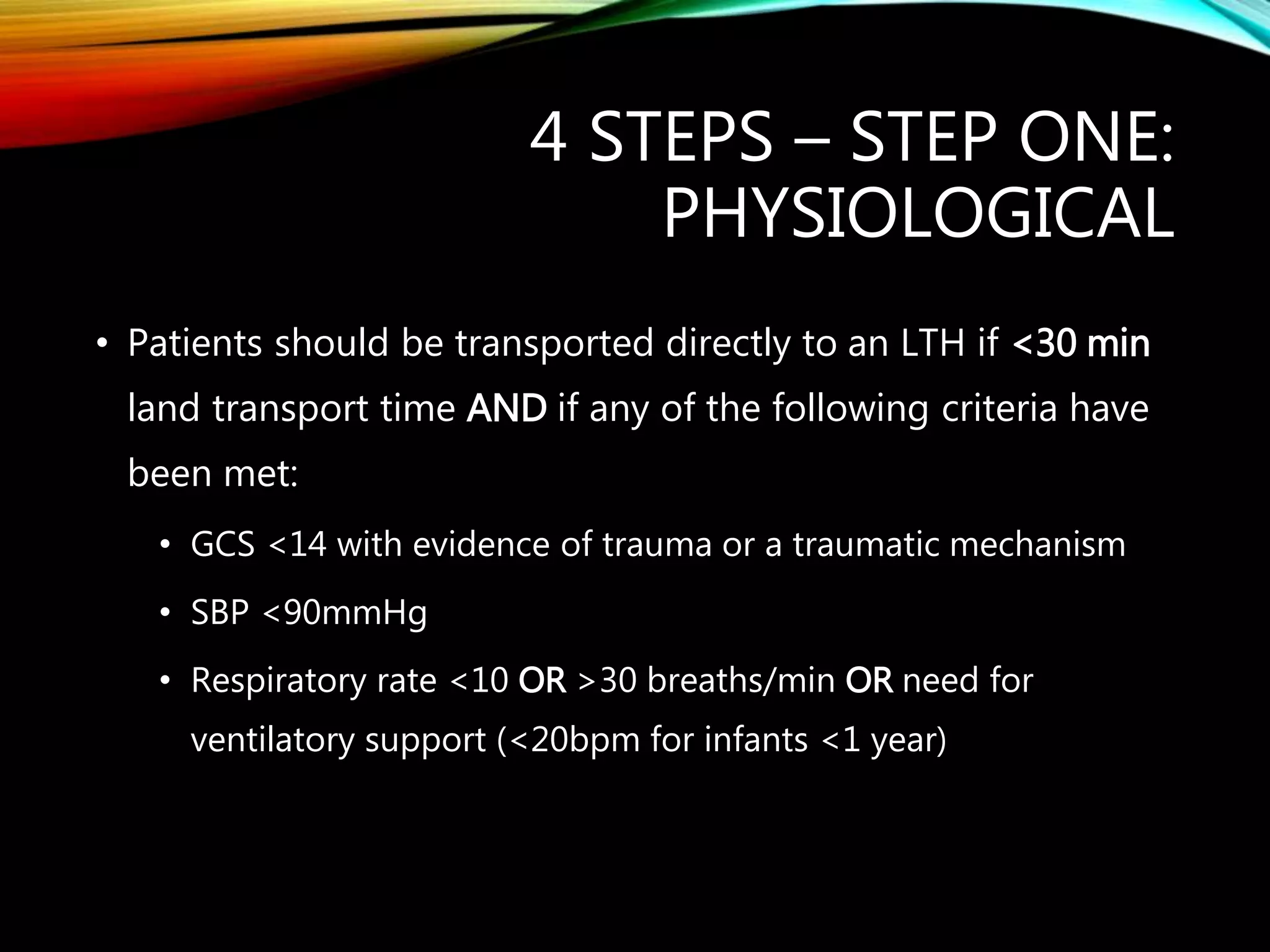 4 STEPS – STEP ONE: PHYSIOLOGICAL

• Patients should be transported directly to an LTH if <30 min land transport time AND if any of the following criteria have been met:

• GCS <14 with evidence of trauma or a traumatic mechanism

• SBP <90mmHg

• Respiratory rate <10 OR >30 breaths/min OR need for ventilatory support (<20bpm for infants <1 year)